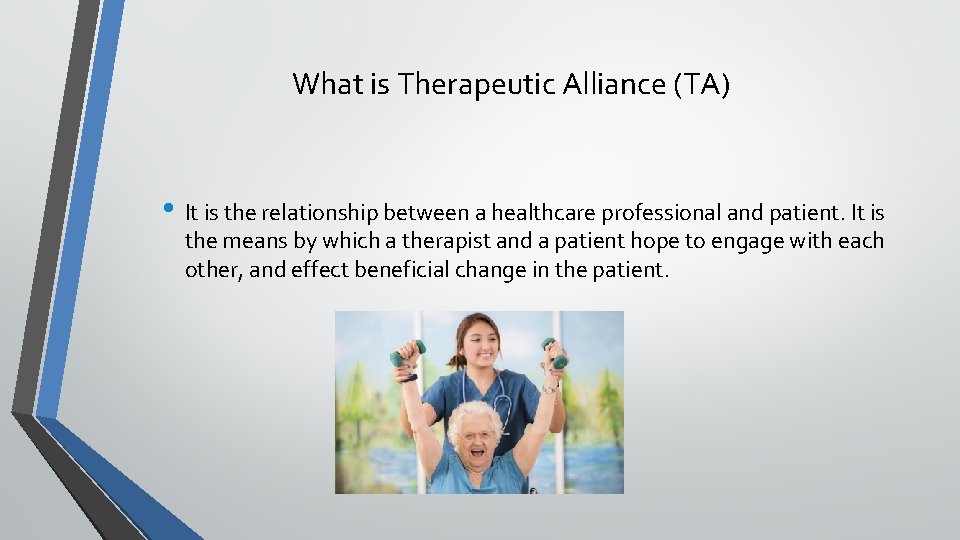 What is Therapeutic Alliance (TA)

• It is the relationship between a healthcare professional and patient. It is the means by which a therapist and a patient hope to engage with each other, and effect beneficial change in the patient.